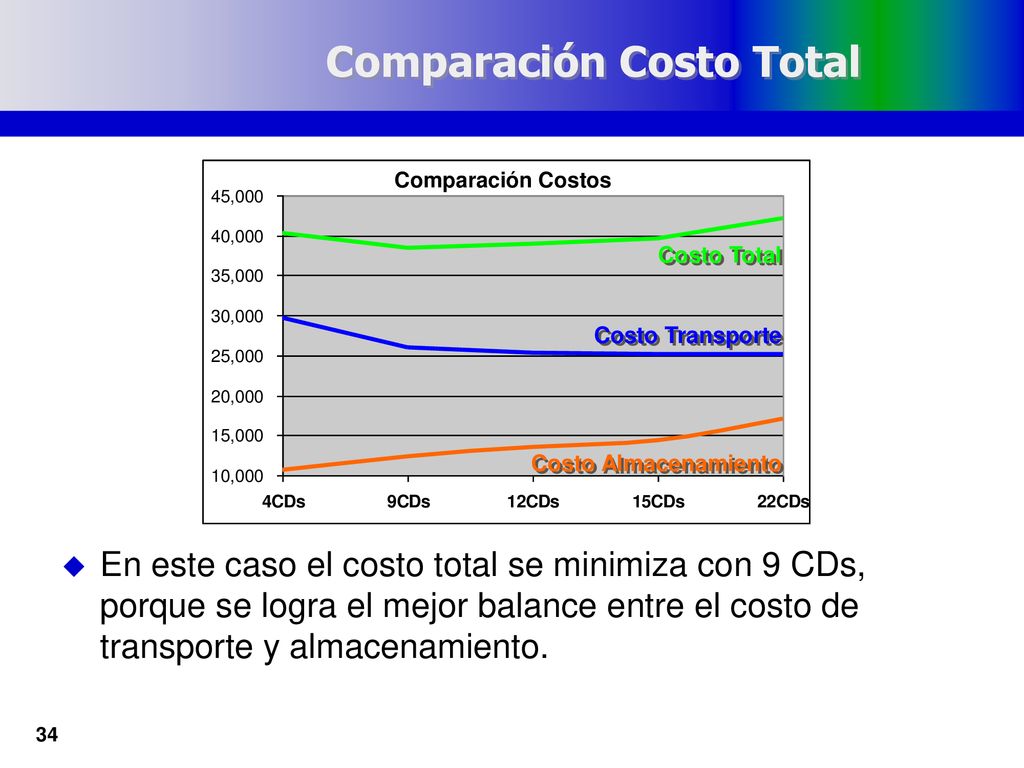 Comparación Costo Total

Comparación Costos

45,000
40,000
35,000
30,000
25,000
20,000
15,000
10,000

Costo Total
Costo Transporte
Costo Almacenamiento

4CDs 9CDs 12CDs 15CDs 22CDs

En este caso el costo total se minimiza con 9 CDs, porque se logra el mejor balance entre el costo de transporte y almacenamiento.

34